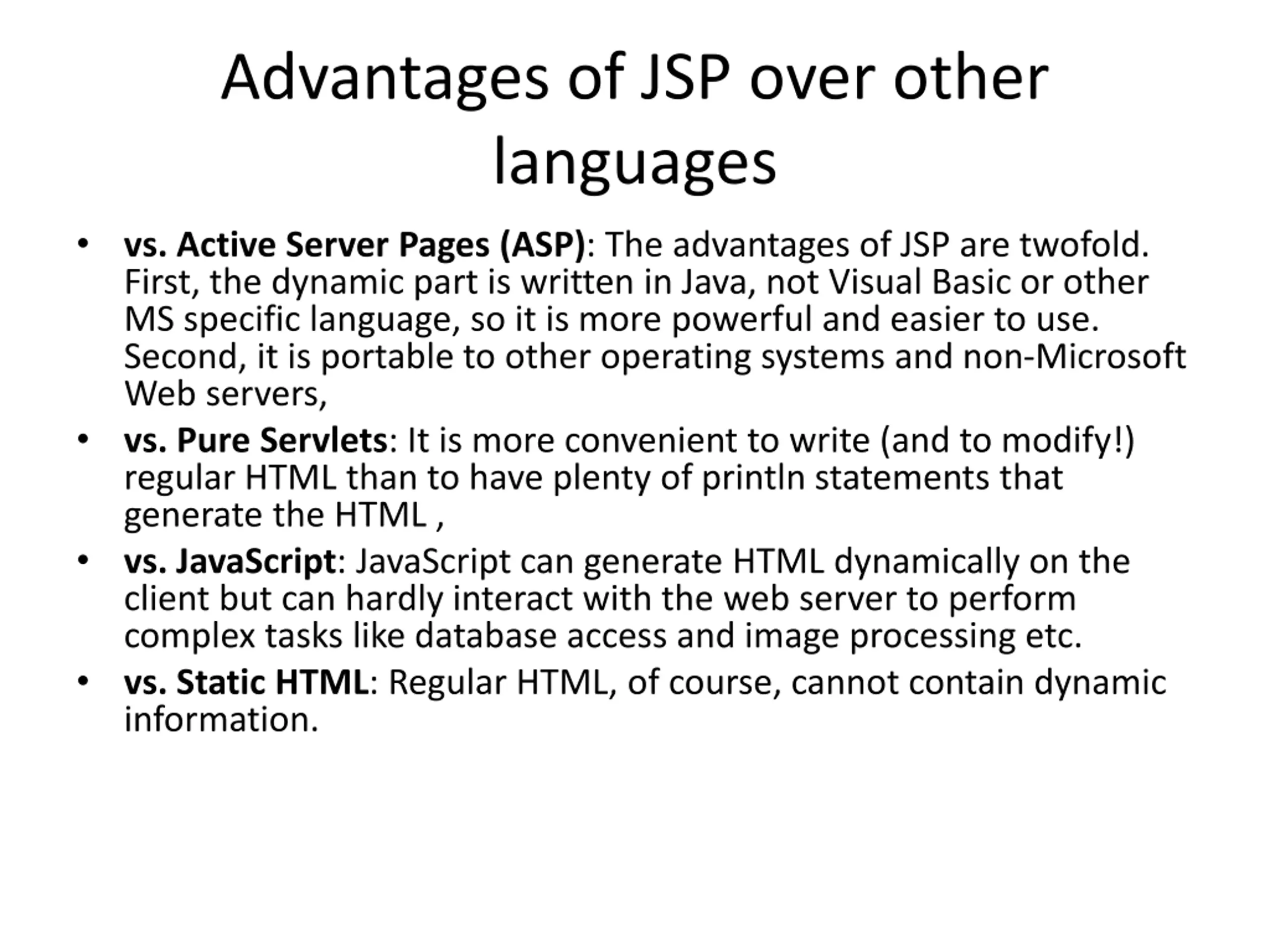 Advantages of JSP over other languages

• vs. Active Server Pages (ASP): The advantages of JSP are twofold. First, the dynamic part is written in Java, not Visual Basic or other MS specific language, so it is more powerful and easier to use. Second, it is portable to other operating systems and non-Microsoft Web servers,

• vs. Pure Servlets: It is more convenient to write (and to modify!) regular HTML than to have plenty of println statements that generate the HTML ,

• vs. JavaScript: JavaScript can generate HTML dynamically on the client but can hardly interact with the web server to perform complex tasks like database access and image processing etc.

• vs. Static HTML: Regular HTML, of course, cannot contain dynamic information.